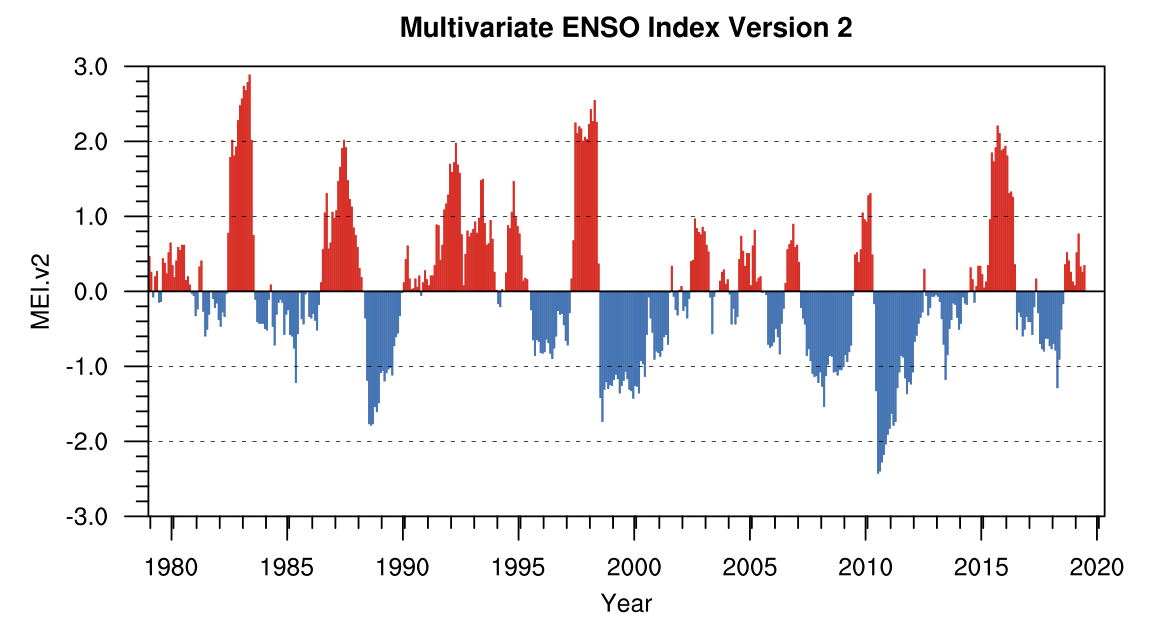 Multivariate ENSO Index Version 2

MEI.v2

3.0
2.0
1.0
0.0
-1.0
-2.0
-3.0

1980 1985 1990 1995 2000 2005 2010 2015 2020

Year